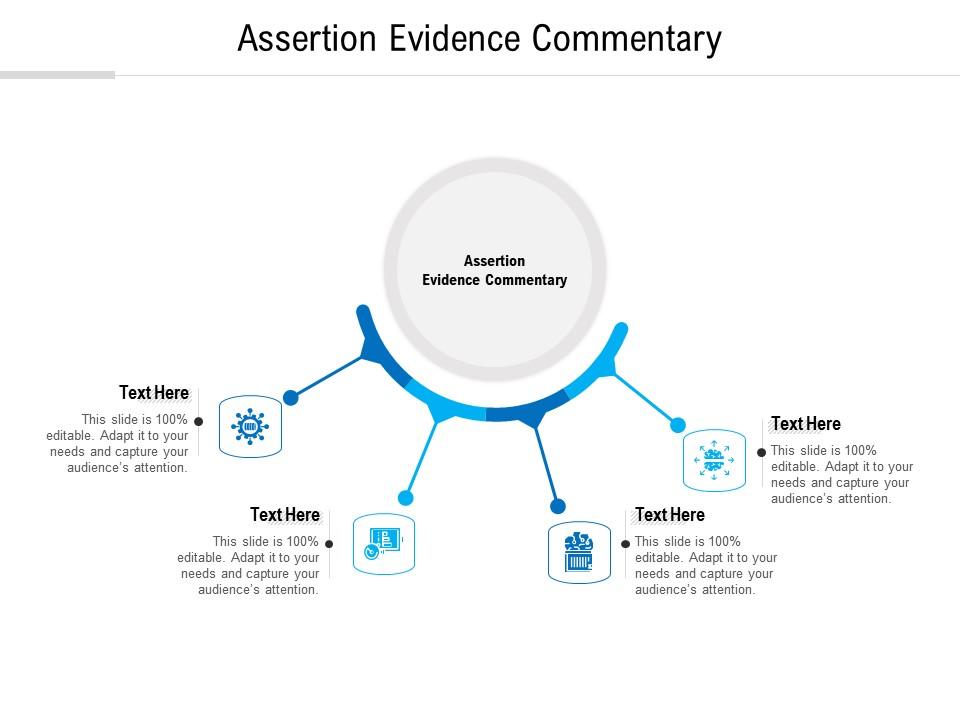 Assertion Evidence Commentary

Assertion
Evidence Commentary

Text Here
This slide is 100% editable. Adapt it to your needs and capture your audience's attention.

Text Here
This slide is 100% editable. Adapt it to your needs and capture your audience's attention.

Text Here
This slide is 100% editable. Adapt it to your needs and capture your audience's attention.

Text Here
This slide is 100% editable. Adapt it to your needs and capture your audience's attention.